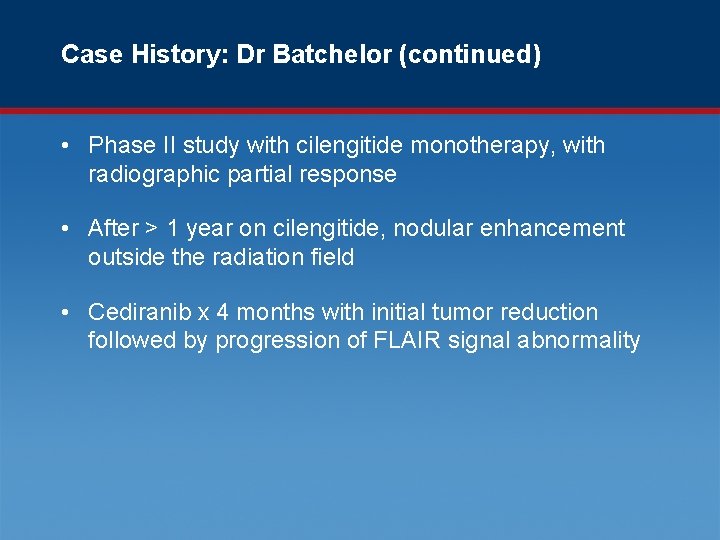 Case History: Dr Batchelor (continued)

• Phase II study with cilengitide monotherapy, with radiographic partial response

• After > 1 year on cilengitide, nodular enhancement outside the radiation field

• Cediranib x 4 months with initial tumor reduction followed by progression of FLAIR signal abnormality